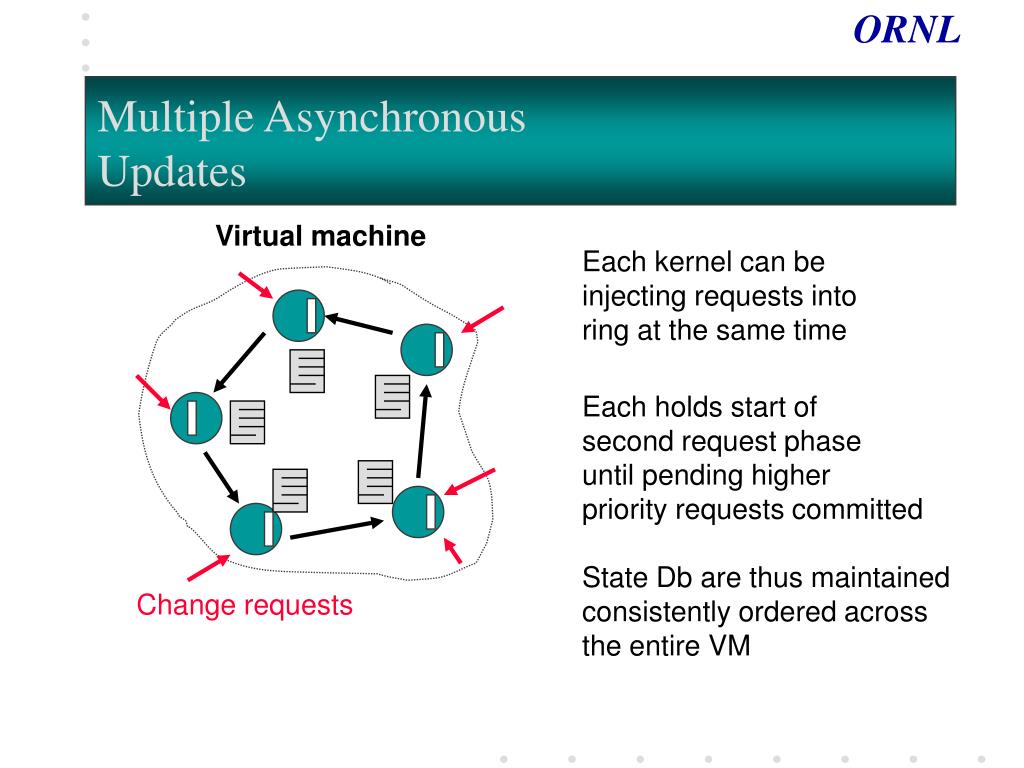 ORNL

Multiple Asynchronous Updates

Virtual machine

Change requests

Each kernel can be injecting requests into ring at the same time

Each holds start of second request phase until pending higher priority requests committed

State Db are thus maintained consistently ordered across the entire VM